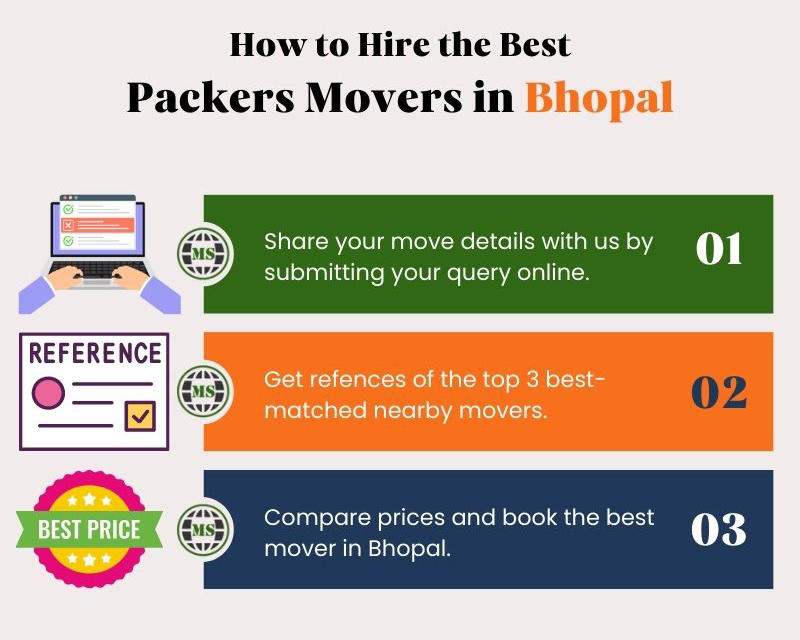 How to Hire the Best
Packers Movers in Bhopal

MS

Share your move details with us by submitting your query online.

01

REFERENCE

MS

Get refences of the top 3 best-matched nearby movers.

02

BEST PRICE

MS

Compare prices and book the best mover in Bhopal.

03